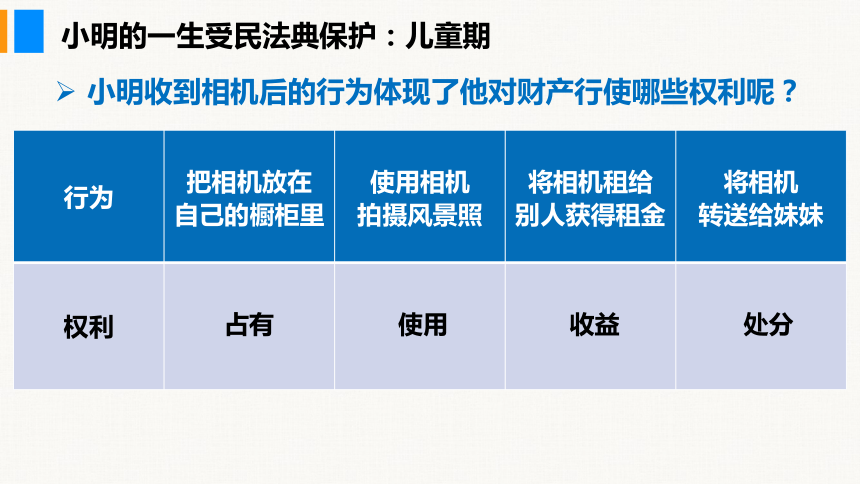 小明的一生受民法典保护：儿童期

➢ 小明收到相机后的行为体现了他对财产行使哪些权利呢？

| 行为 | 把相机放在自己的橱柜里 | 使用相机拍摄风景照 | 将相机租给别人获得租金 | 将相机转送给妹妹 |
|---|---|---|---|---|
| 权利 | 占有 | 使用 | 收益 | 处分 |